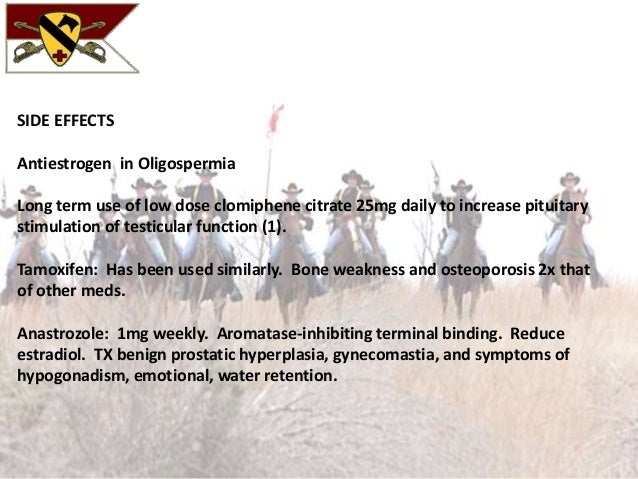 SIDE EFFECTS

Antiestrogen in Oligospermia

Long term use of low dose clomiphene citrate 25mg daily to increase pituitary stimulation of testicular function (1).

Tamoxifen: Has been used similarly. Bone weakness and osteoporosis 2x that of other meds.

Anastrozole: 1mg weekly. Aromatase-inhibiting terminal binding. Reduce estradiol. TX benign prostatic hyperplasia, gynecomastia, and symptoms of hypogonadism, emotional, water retention.